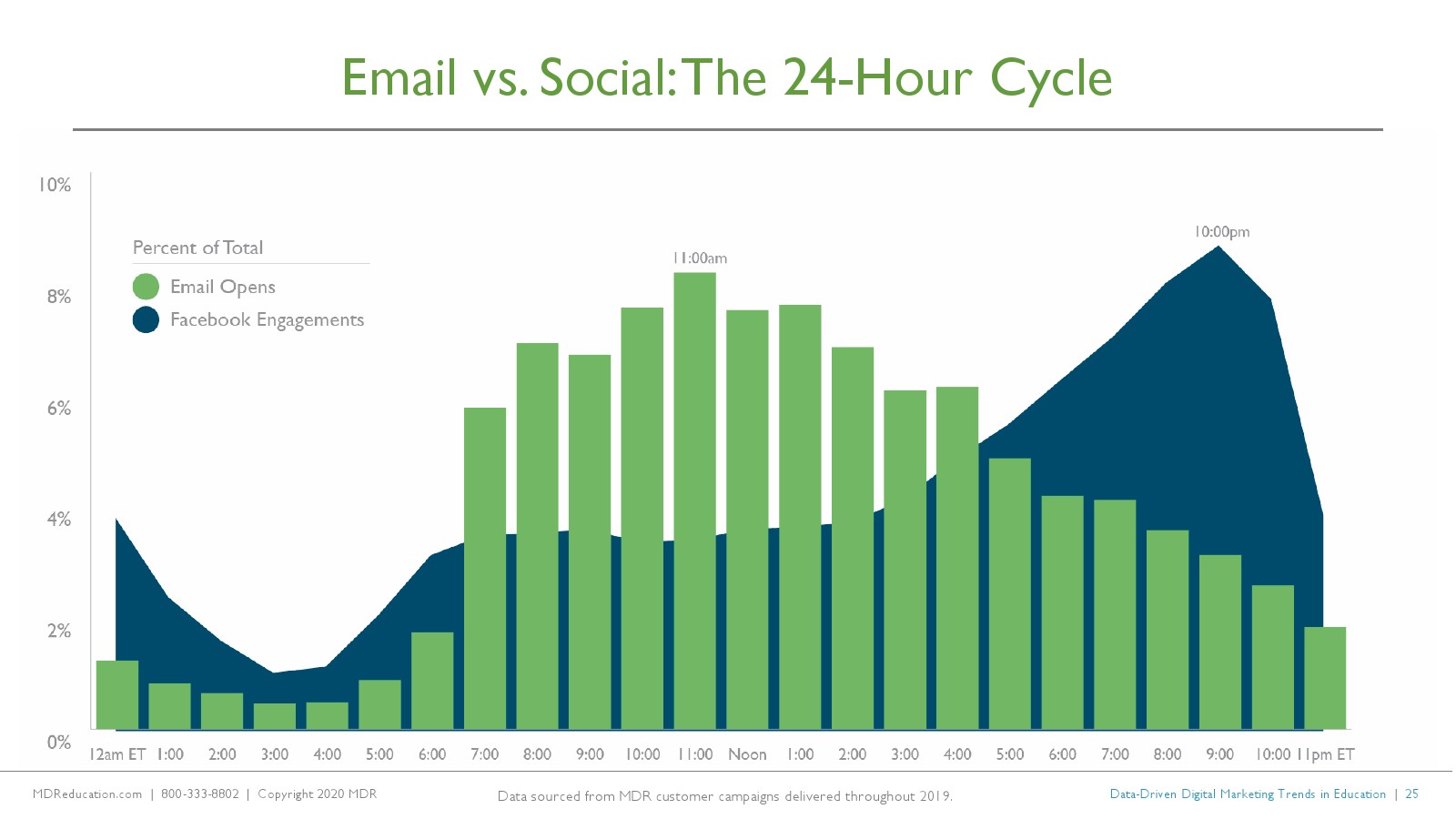 Email vs. Social: The 24-Hour Cycle

10%
8%
6%
4%
2%
0%

Percent of Total
Email Opens
Facebook Engagements

11:00am
10:00pm

12am ET 1:00 2:00 3:00 4:00 5:00 6:00 7:00 8:00 9:00 10:00 11:00 Noon 1:00 2:00 3:00 4:00 5:00 6:00 7:00 8:00 9:00 10:00 11pm ET

MDReducation.com | 800-333-8802 | Copyright 2020 MDR

Data sourced from MDR customer campaigns delivered throughout 2019.

Data-Driven Digital Marketing Trends in Education | 25